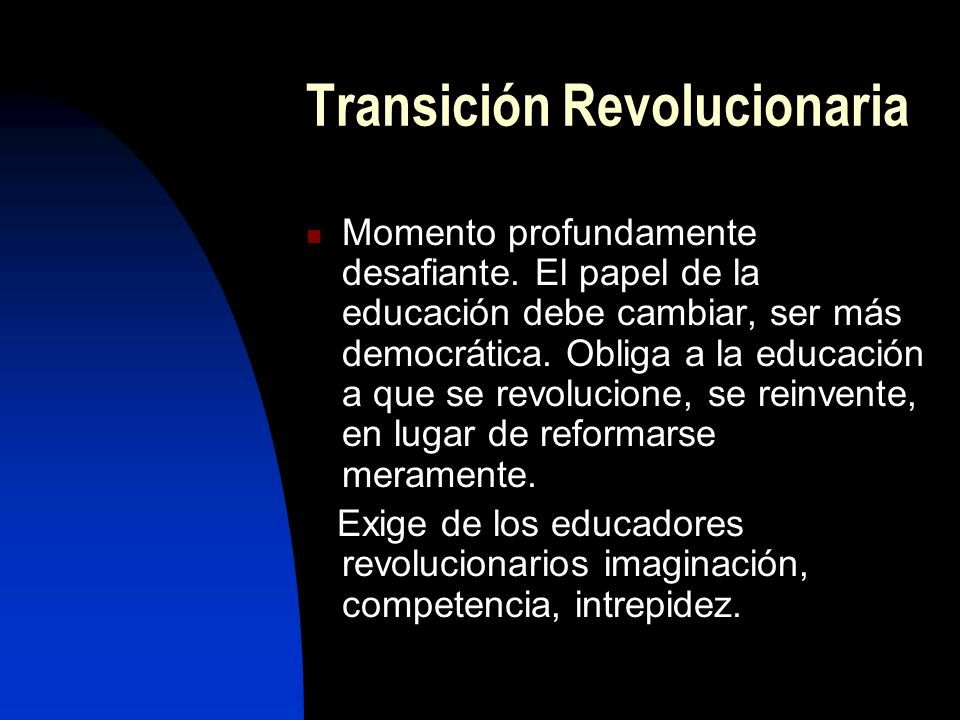 Transición Revolucionaria

Momento profundamente desafiante. El papel de la educación debe cambiar, ser más democrática. Obliga a la educación a que se revolucione, se reinvente, en lugar de reformarse meramente.

Exige de los educadores revolucionarios imaginación, competencia, intrepidez.